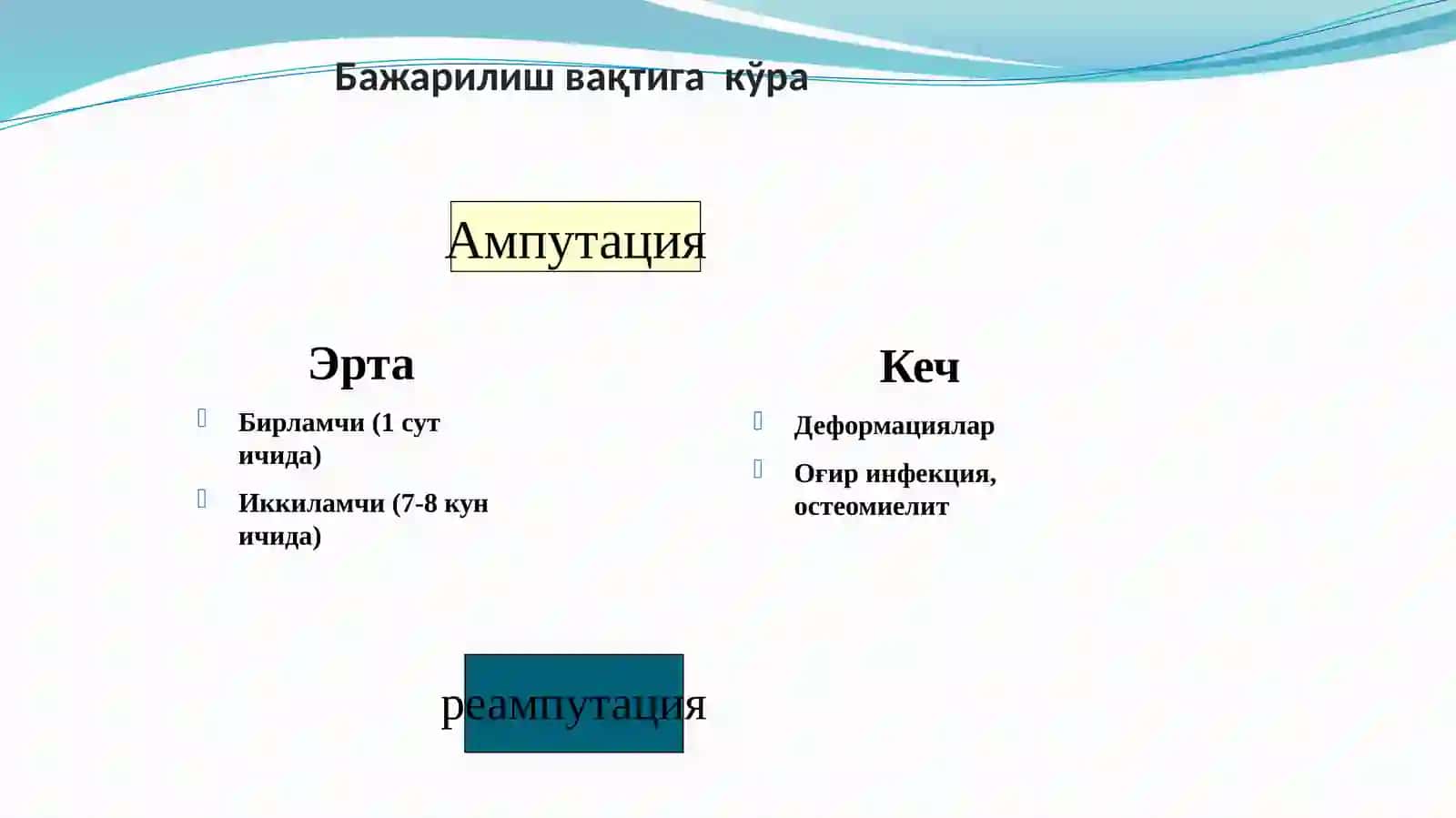 Бажарилиш вақтига кўра

Ампутация

Эрта

Бирламчи (1 сут ичида)

Иккиламчи (7-8 кун ичида)

Кеч

Деформациялар

Оғир инфекция, остеомиелит

реампутация